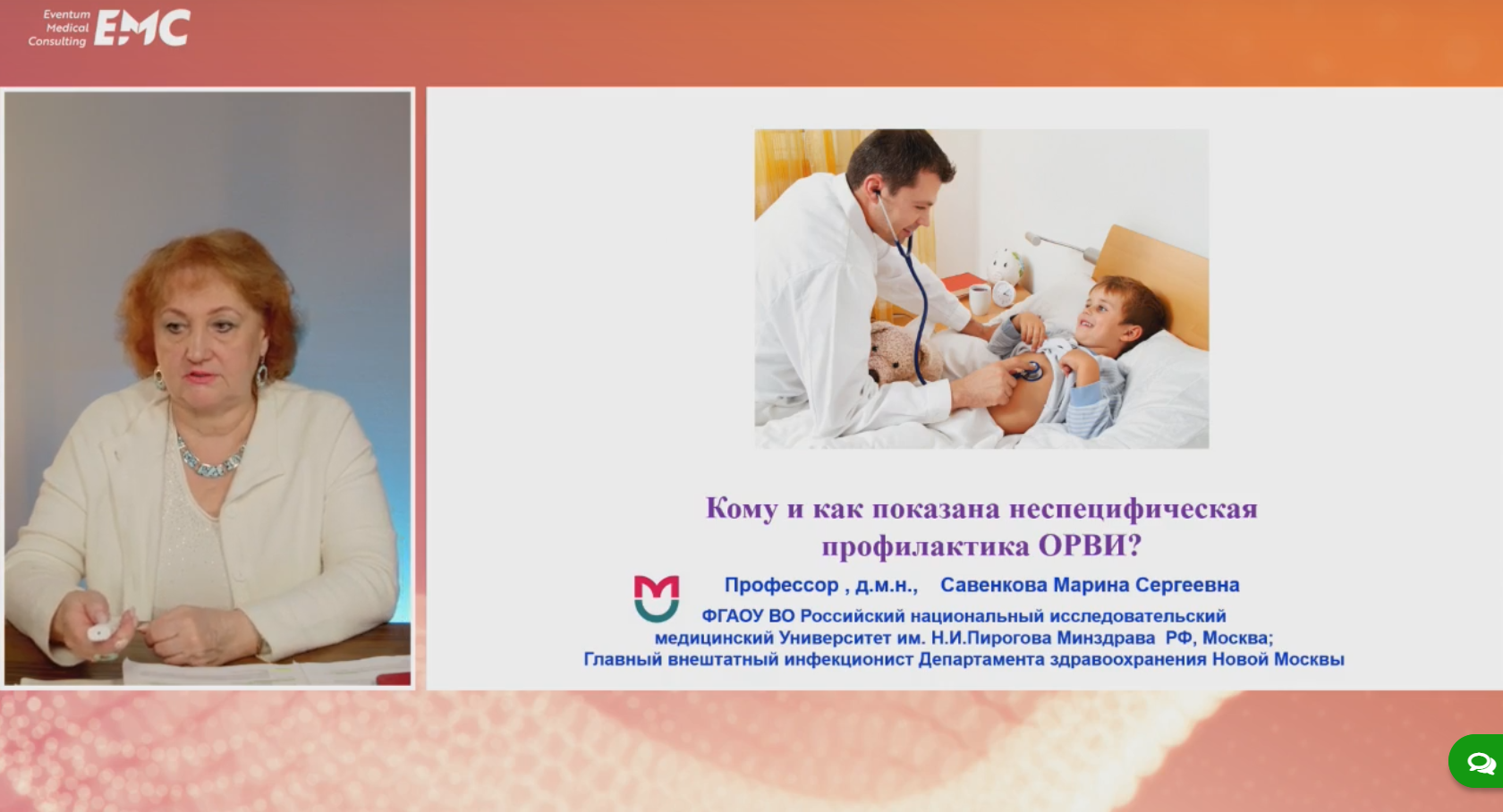 Eventum Medical Consulting EMC

Кому и как показана неспецифическая профилактика ОРВИ?

Профессор , д.м.н., Савенкова Марина Сергеевна

ФГАОУ ВО Российский национальный исследовательский медицинский Университет им. Н.И.Пирогова Минздрава РФ, Москва; Главный внештатный инфекционист Департамента здравоохранения Новой Москвы